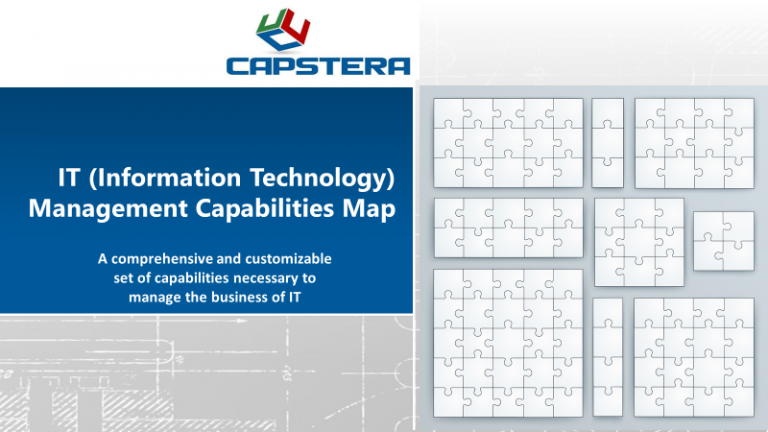 CAPSTERA

IT (Information Technology) Management Capabilities Map

A comprehensive and customizable set of capabilities necessary to manage the business of IT